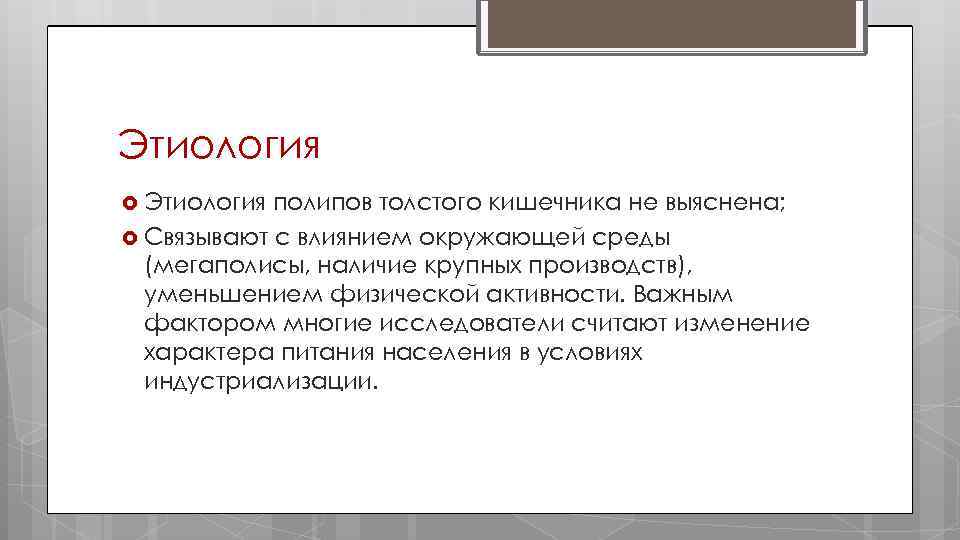 Этиология

Этиология полипов толстого кишечника не выяснена;

Связывают с влиянием окружающей среды (мегаполисы, наличие крупных производств), уменьшением физической активности. Важным фактором многие исследователи считают изменение характера питания населения в условиях индустриализации.